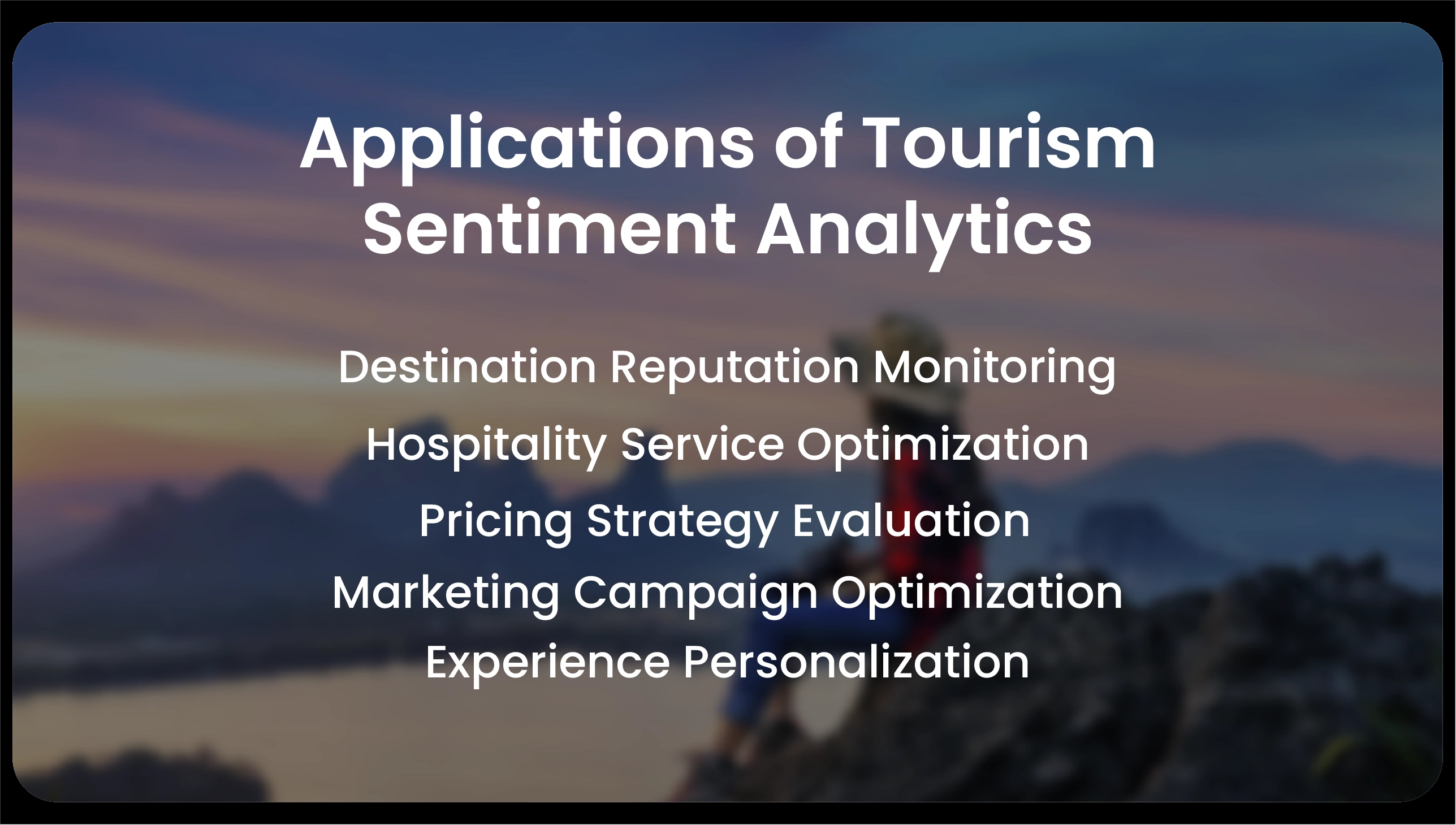 Applications of Tourism Sentiment Analytics

Destination Reputation Monitoring

Hospitality Service Optimization

Pricing Strategy Evaluation

Marketing Campaign Optimization

Experience Personalization